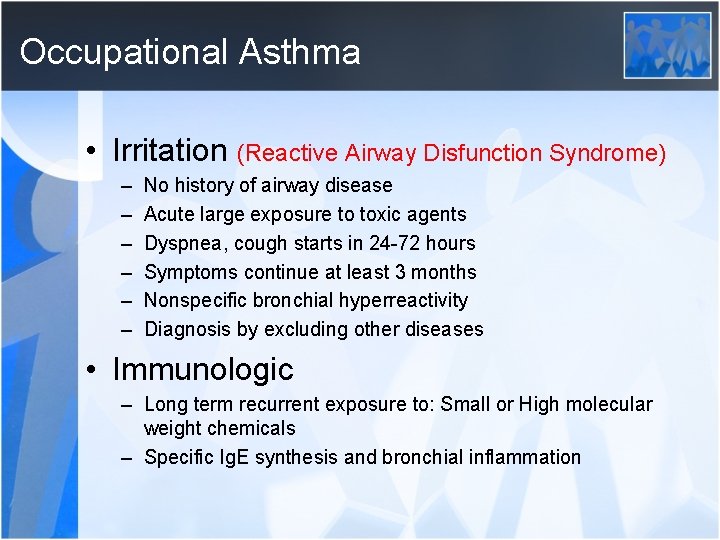 Occupational Asthma

• Irritation (Reactive Airway Disfunction Syndrome)
– No history of airway disease
– Acute large exposure to toxic agents
– Dyspnea, cough starts in 24-72 hours
– Symptoms continue at least 3 months
– Nonspecific bronchial hyperreactivity
– Diagnosis by excluding other diseases

• Immunologic
– Long term recurrent exposure to: Small or High molecular weight chemicals
– Specific IgE synthesis and bronchial inflammation